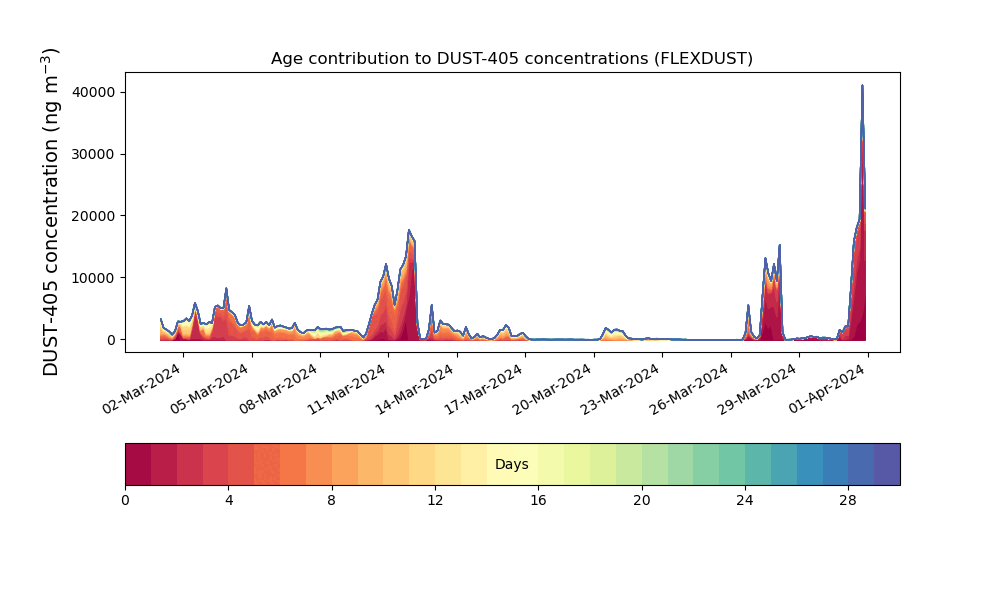 Age contribution to DUST-405 concentrations (FLEXDUST)

DUST-405 concentration (ng m$^{-3}$)

40000
30000
20000
10000
0

02-Mar-2024
05-Mar-2024
08-Mar-2024
11-Mar-2024
14-Mar-2024
17-Mar-2024
20-Mar-2024
23-Mar-2024
26-Mar-2024
29-Mar-2024
01-Apr-2024

Days

0
4
8
12
16
20
24
28